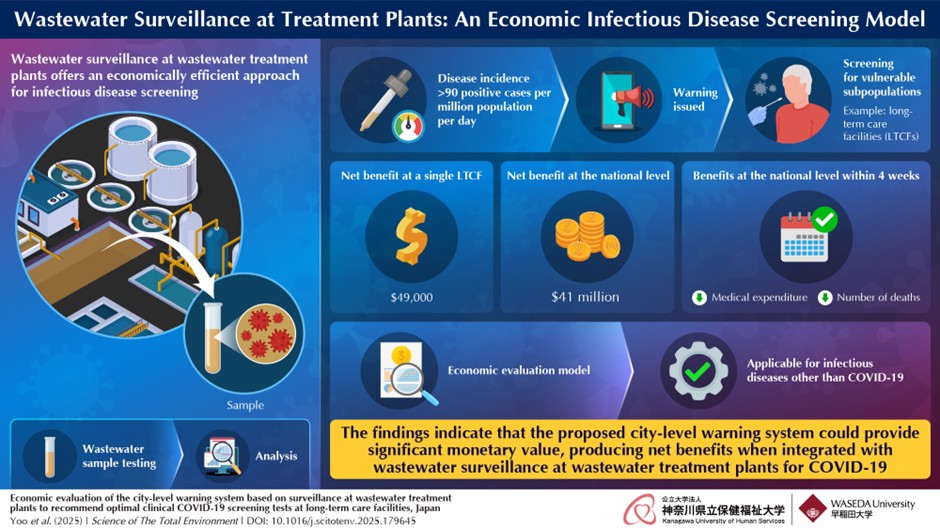 Wastewater Surveillance at Treatment Plants: An Economic Infectious Disease Screening Model

Wastewater surveillance at wastewater treatment plants offers an economically efficient approach for infectious disease screening

Sample

Wastewater sample testing

Analysis

Disease incidence >90 positive cases per million population per day

Warning issued

Screening for vulnerable subpopulations

Example: long-term care facilities (LTCFs)

Net benefit at a single LTCF

$49,000

Net benefit at the national level

$41 million

Benefits at the national level within 4 weeks

Medical expenditure

Number of deaths

Economic evaluation model

Applicable for infectious diseases other than COVID-19

The findings indicate that the proposed city-level warning system could provide significant monetary value, producing net benefits when integrated with wastewater surveillance at wastewater treatment plants for COVID-19

Economic evaluation of the city-level warning system based on surveillance at wastewater treatment plants to recommend optimal clinical COVID-19 screening tests at long-term care facilities, Japan

Yoo et al. (2025) | Science of The Total Environment | DOI: 10.1016/j.scitotenv.2025.179645

公立大学法人 神奈川県立保健福祉大学 Kanagawa University of Human Services

WASEDA University 早稲田大学